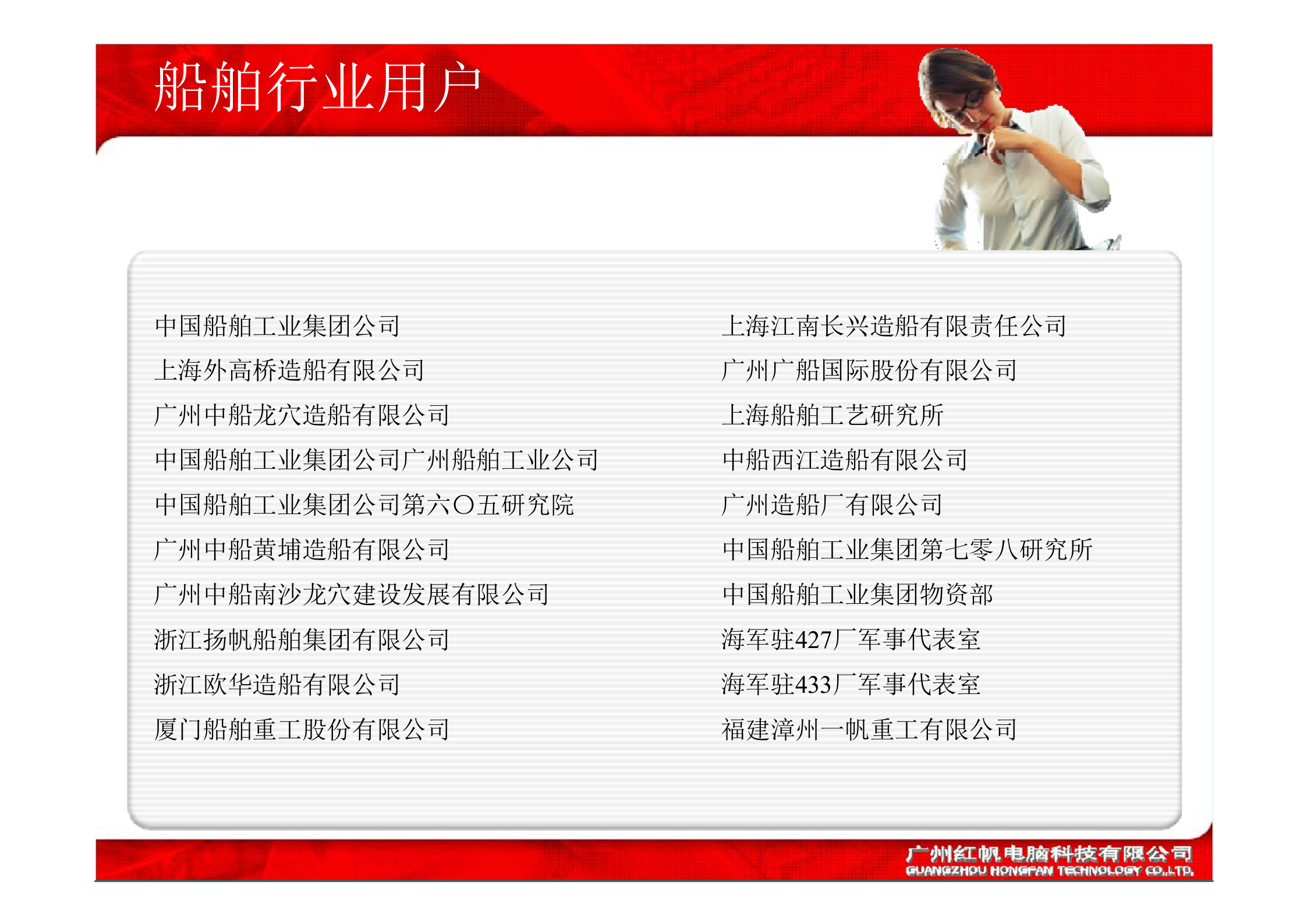 船舶行业用户

中国船舶工业集团公司
上海外高桥造船有限公司
广州中船龙穴造船有限公司
中国船舶工业集团公司广州船舶工业公司
中国船舶工业集团公司第六〇五研究院
广州中船黄埔造船有限公司
广州中船南沙龙穴建设发展有限公司
浙江扬帆船舶集团有限公司
浙江欧华造船有限公司
厦门船舶重工股份有限公司

上海江南长兴造船有限责任公司
广州广船国际股份有限公司
上海船舶工艺研究所
中船西江造船有限公司
广州造船厂有限公司
中国船舶工业集团第七零八研究所
中国船舶工业集团物资部
海军驻427厂军事代表室
海军驻433厂军事代表室
福建漳州一帆重工有限公司

广州红帆电脑科技有限公司
GUANGZHOU HONGFAN TECHNOLOGY CO.,LTD.